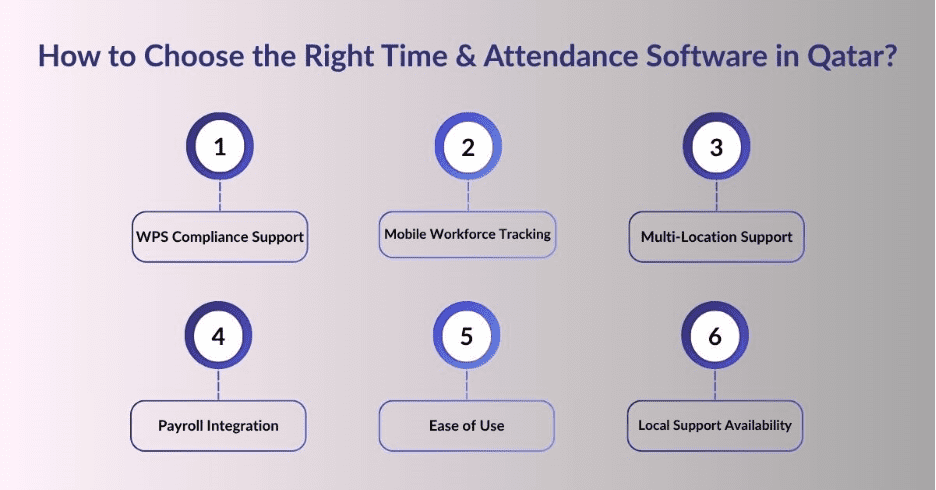 How to Choose the Right Time & Attendance Software in Qatar?

1

WPS Compliance Support

2

Mobile Workforce Tracking

3

Multi-Location Support

4

Payroll Integration

5

Ease of Use

6

Local Support Availability